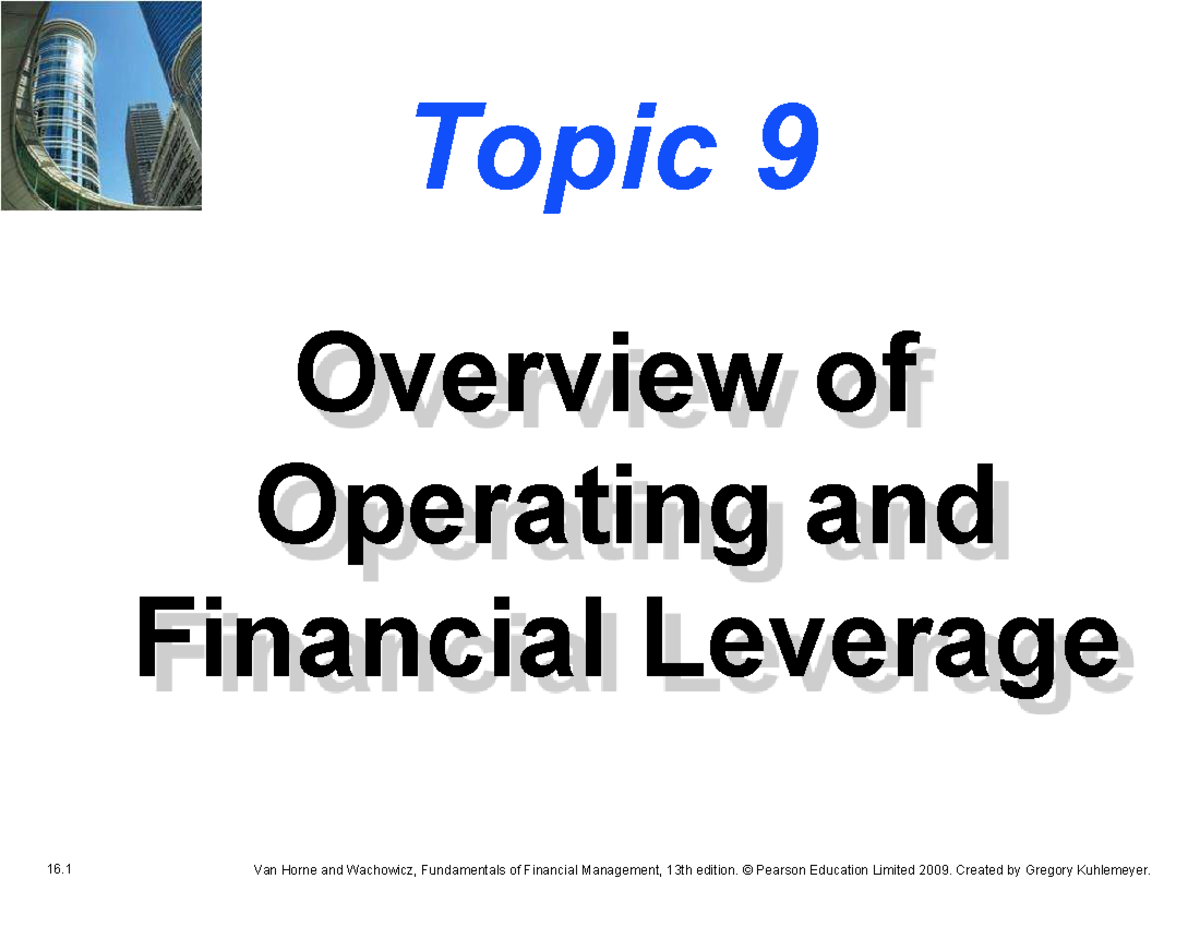 Topic 9

Overview of Operating and Financial Leverage

16.1

Van Horne and Wachowicz, Fundamentals of Financial Management, 13th edition. © Pearson Education Limited 2009. Created by Gregory Kuhlemeyer.